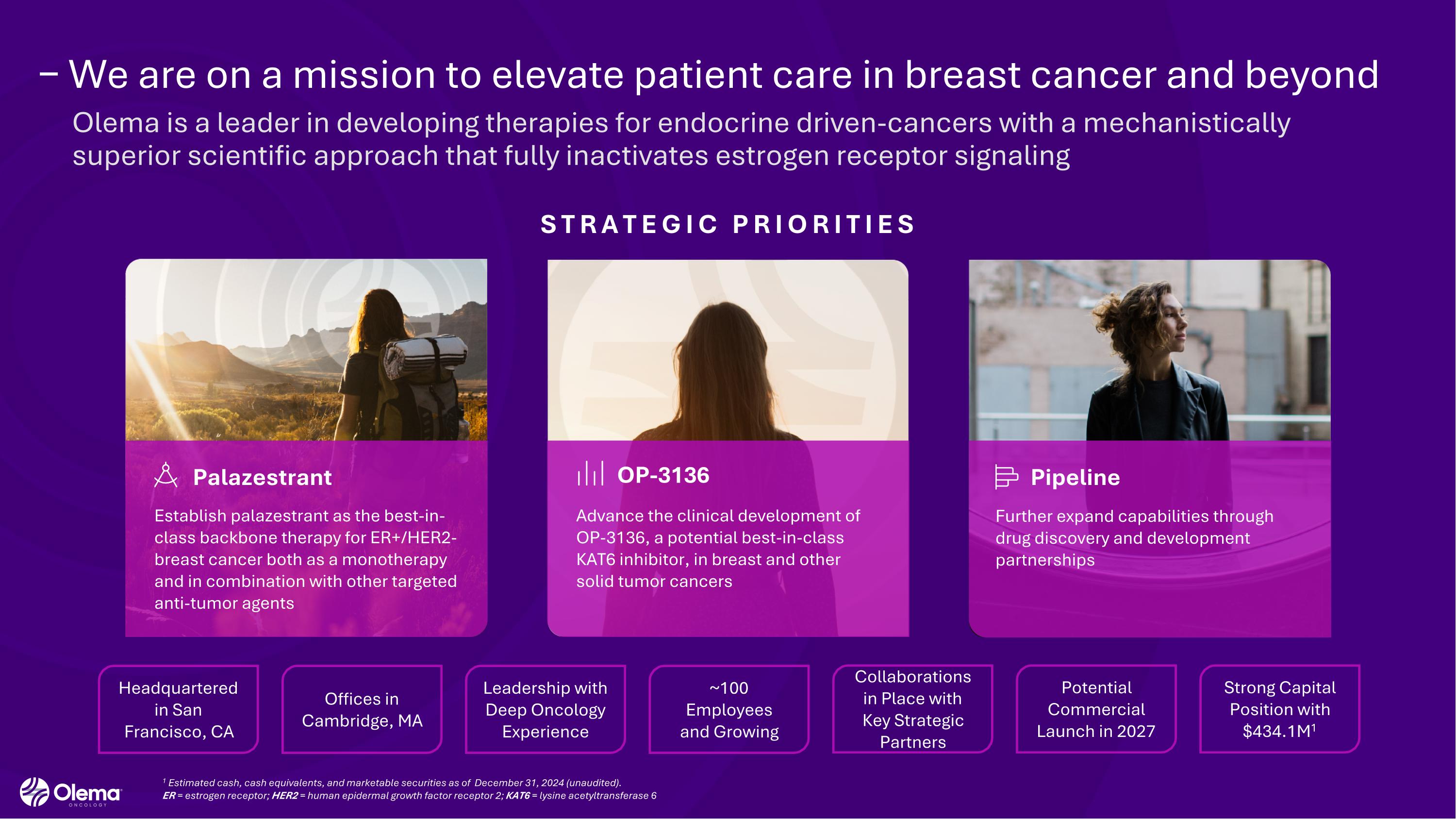 – We are on a mission to elevate patient care in breast cancer and beyond

Olema is a leader in developing therapies for endocrine driven-cancers with a mechanistically superior scientific approach that fully inactivates estrogen receptor signaling

STRATEGIC PRIORITIES

Palazestrant

Establish palazestrant as the best-in-class backbone therapy for ER+/HER2- breast cancer both as a monotherapy and in combination with other targeted anti-tumor agents

OP-3136

Advance the clinical development of OP-3136, a potential best-in-class KAT6 inhibitor, in breast and other solid tumor cancers

Pipeline

Further expand capabilities through drug discovery and development partnerships

Headquartered in San Francisco, CA

Offices in Cambridge, MA

Leadership with Deep Oncology Experience

~100 Employees and Growing

Collaborations in Place with Key Strategic Partners

Potential Commercial Launch in 2027

Strong Capital Position with $434.1M$^1$

Olema ONCOLOGY

$^1$ Estimated cash, cash equivalents, and marketable securities as of December 31, 2024 (unaudited).
ER = estrogen receptor; HER2 = human epidermal growth factor receptor 2; KAT6 = lysine acetyltransferase 6